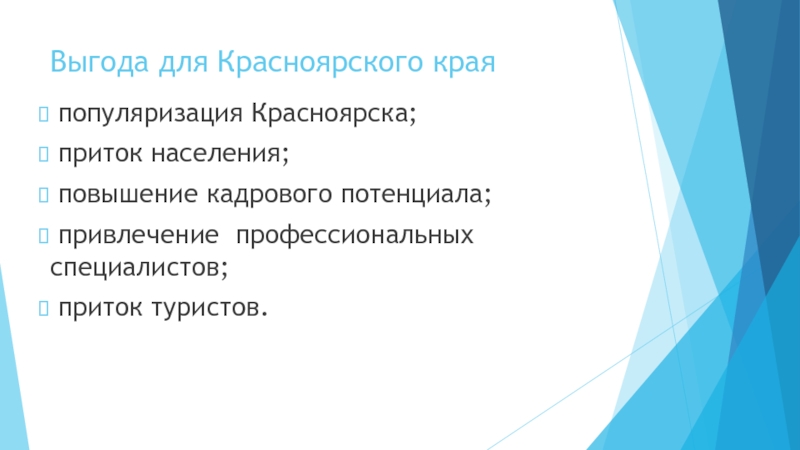 Выгода для Красноярского края

популяризация Красноярска;

приток населения;

повышение кадрового потенциала;

привлечение  профессиональных специалистов;

приток туристов.